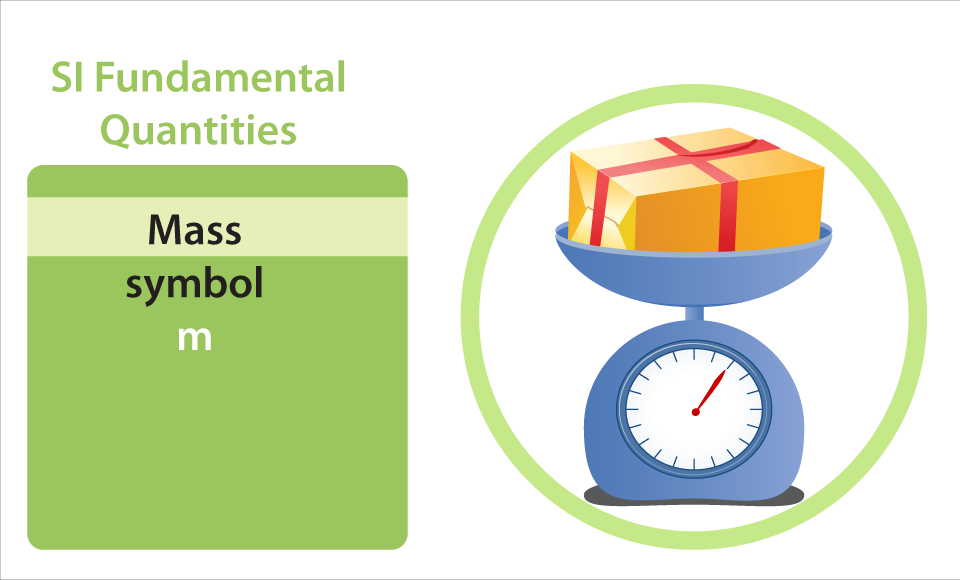 SI Fundamental Quantities

Mass

symbol

m